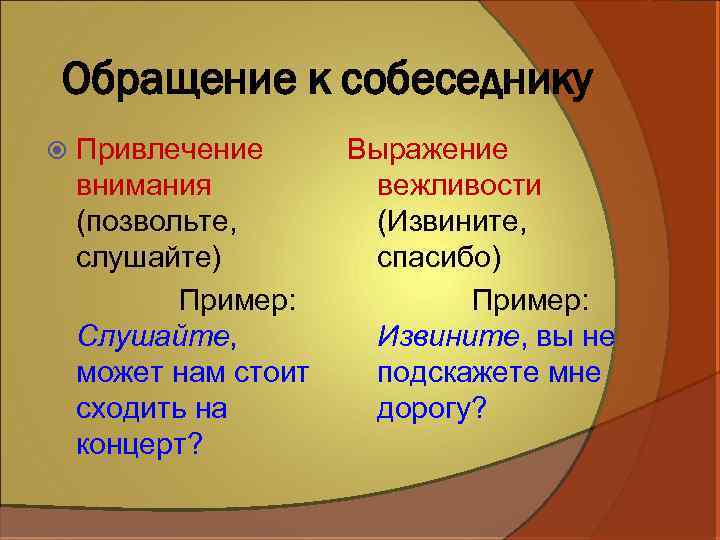 Обращение к собеседнику

Привлечение внимания (позвольте, слушайте)

Пример: Слушайте, может нам стоит сходить на концерт?

Выражение вежливости (Извините, спасибо)

Пример: Извините, вы не подскажете мне дорогу?